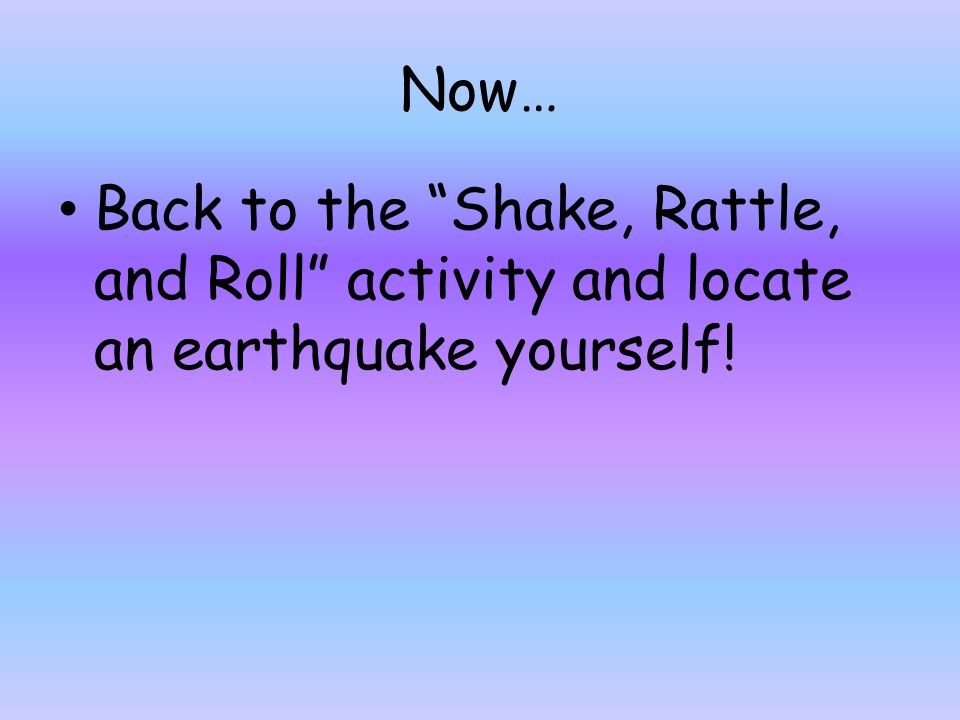 Now…

• Back to the “Shake, Rattle, and Roll” activity and locate an earthquake yourself!